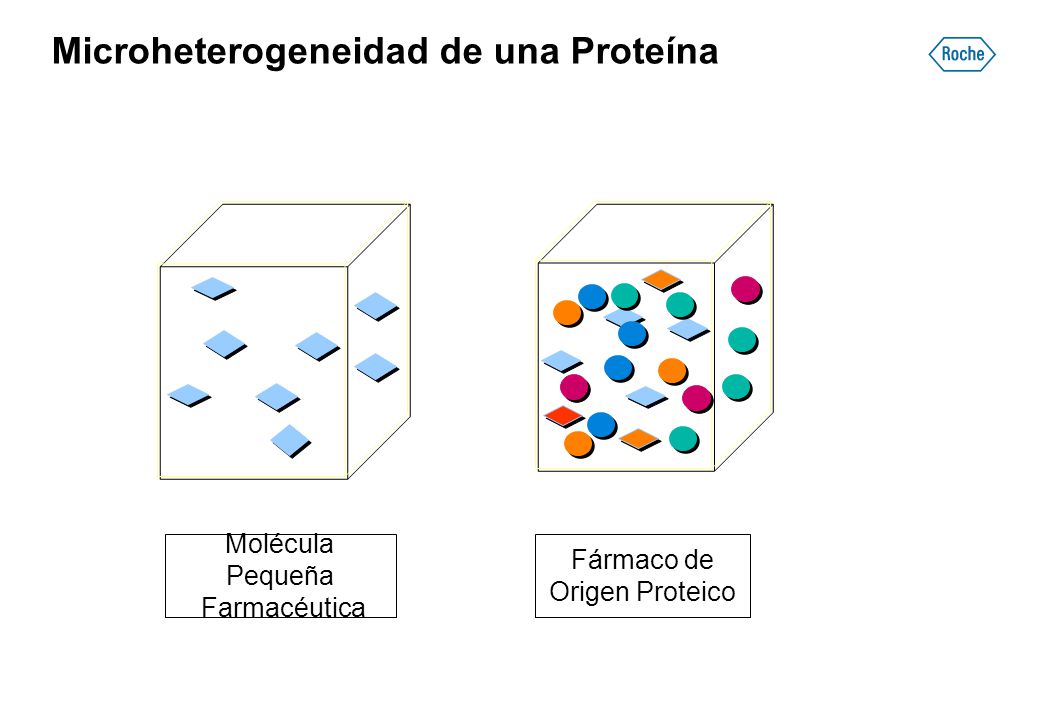 Microheterogeneidad de una Proteína

Roche

Molécula Pequeña Farmacéutica

Fármaco de Origen Proteico